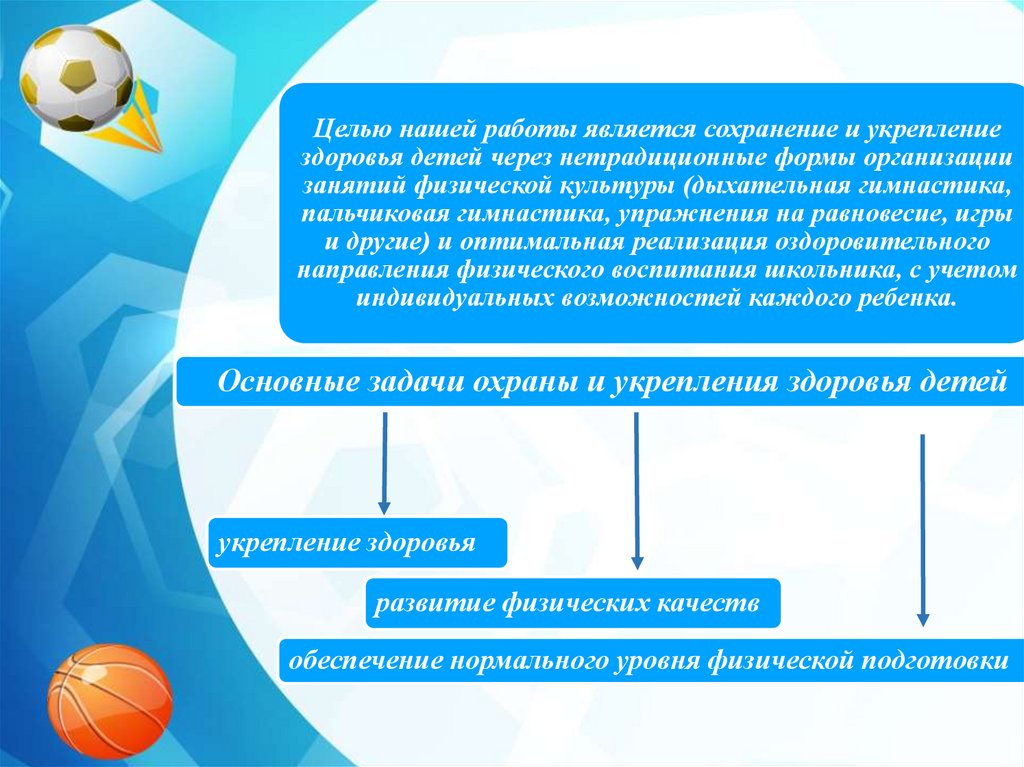 Целью нашей работы является сохранение и укрепление здоровья детей через нетрадиционные формы организации занятий физической культуры (дыхательная гимнастика, пальчиковая гимнастика, упражнения на равновесие, игры и другие) и оптимальная реализация оздоровительного направления физического воспитания школьника, с учетом индивидуальных возможностей каждого ребенка.

Основные задачи охраны и укрепления здоровья детей

укрепление здоровья

развитие физических качеств

обеспечение нормального уровня физической подготовки